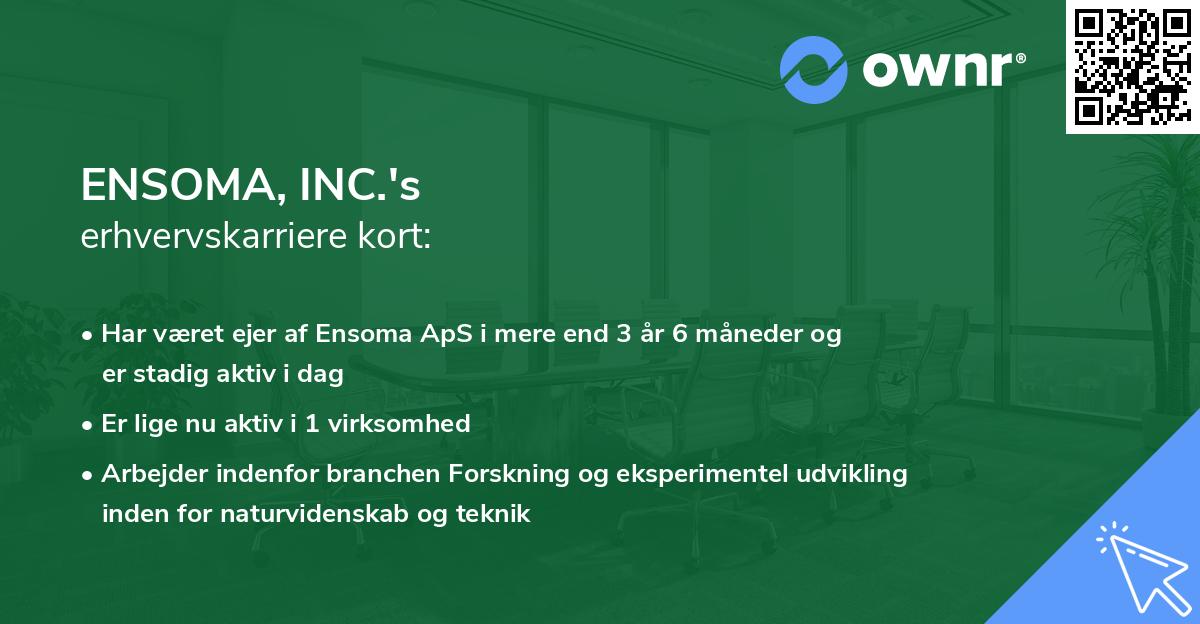 ownr®

ENSOMA, INC.'s
erhvervskarriere kort:

• Har været ejer af Ensoma ApS i mere end 3 år 6 måneder og er stadig aktiv i dag

• Er lige nu aktiv i 1 virksomhed

• Arbejder indenfor branchen Forskning og eksperimentel udvikling inden for naturvidenskab og teknik